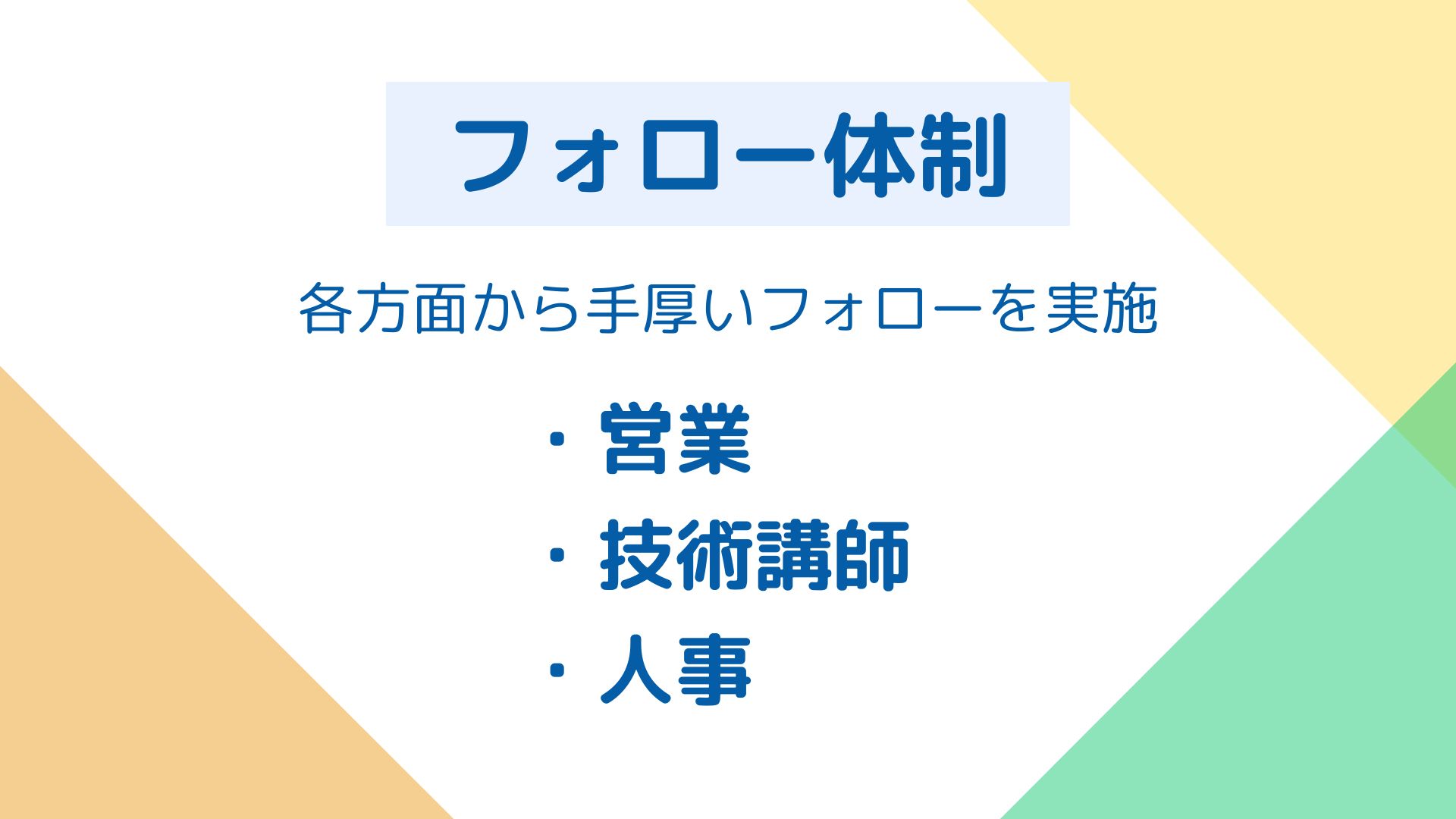 フォロー体制

各方面から手厚いフォローを実施

・営業
・技術講師
・人事